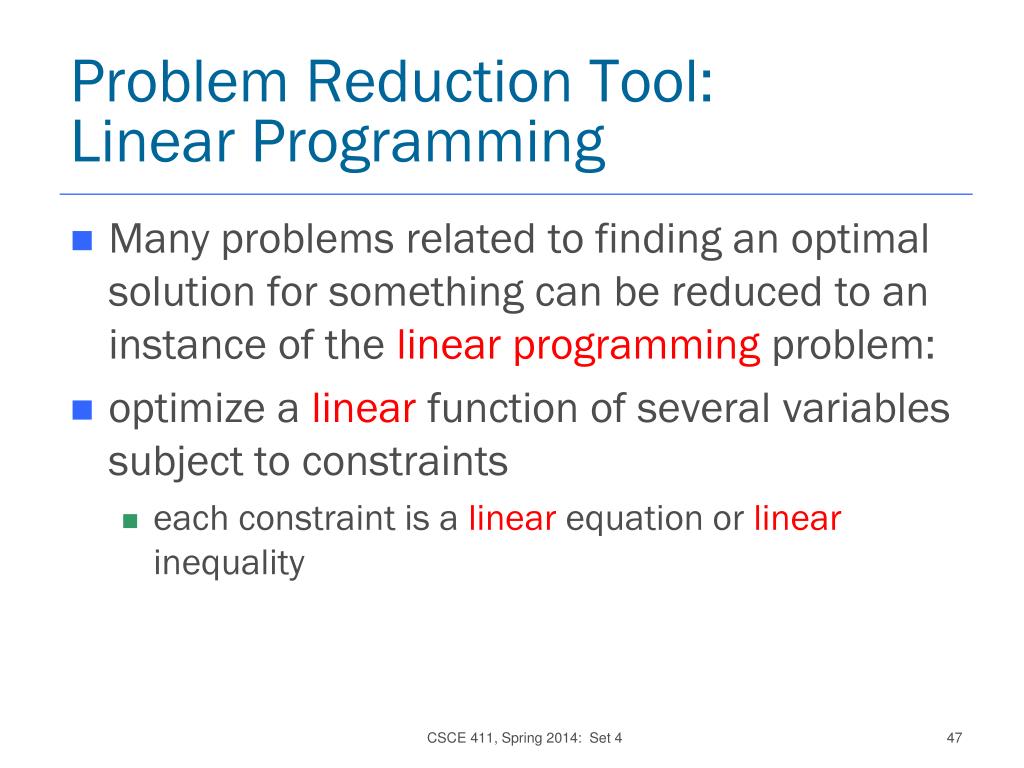 Problem Reduction Tool: Linear Programming

Many problems related to finding an optimal solution for something can be reduced to an instance of the linear programming problem:

optimize a linear function of several variables subject to constraints

each constraint is a linear equation or linear inequality

CSCE 411, Spring 2014: Set 4

47